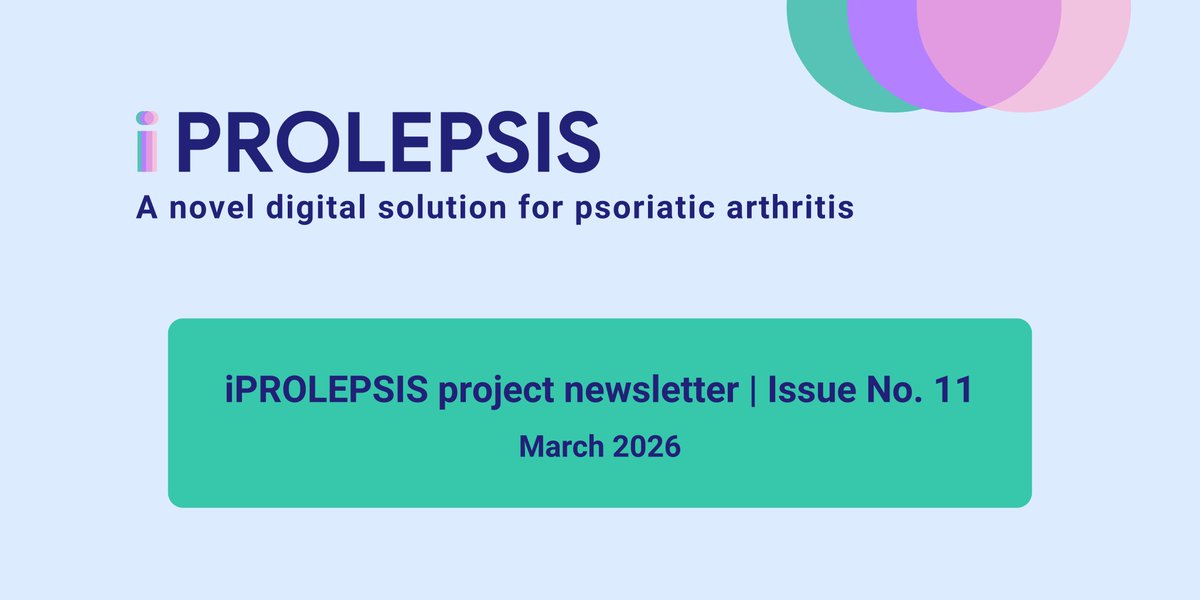 iPROLEPSIS
A novel digital solution for psoriatic arthritis

iPROLEPSIS project newsletter | Issue No. 11
March 2026